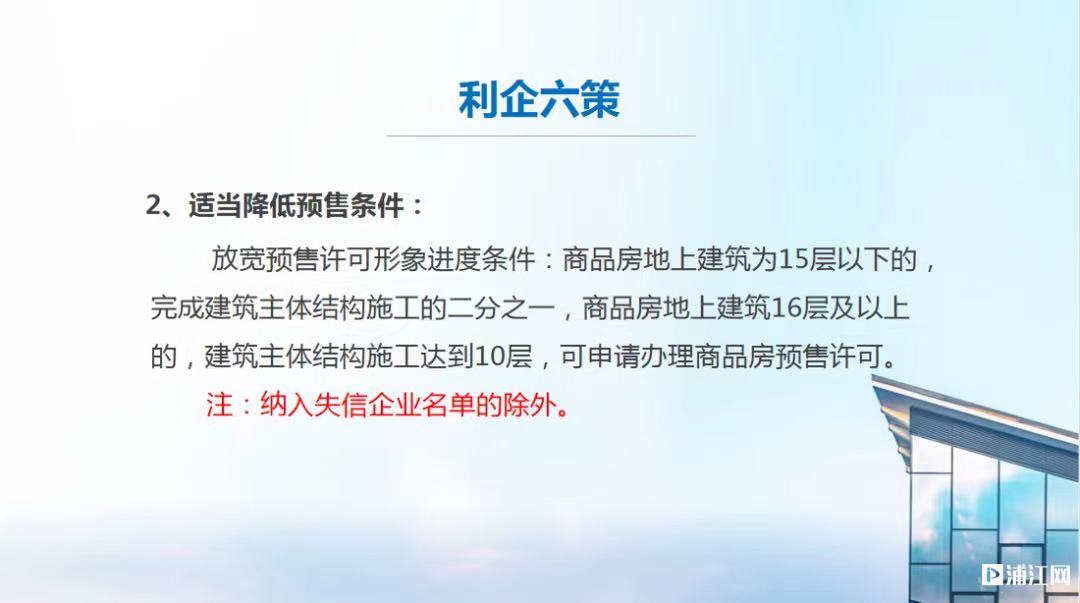 利企六策

2、适当降低预售条件：

放宽预售许可形象进度条件：商品房地上建筑为15层以下的，完成建筑主体结构施工的二分之一，商品房地上建筑16层及以上的，建筑主体结构施工达到10层，可申请办理商品房预售许可。

注：纳入失信企业名单的除外。

浦江网